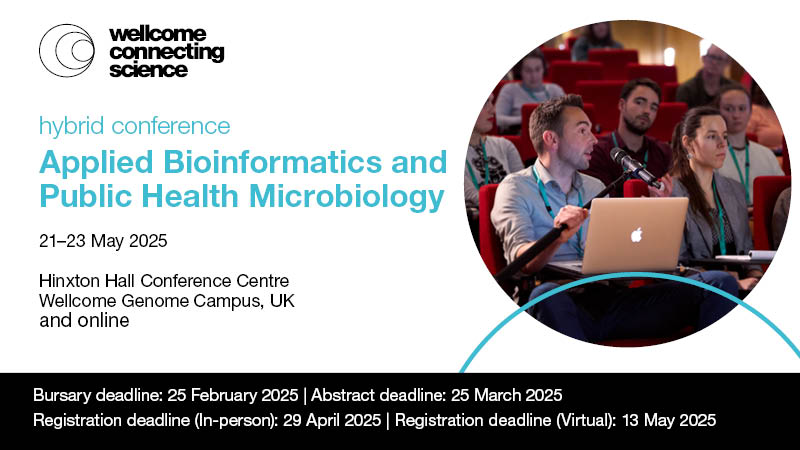 wellcome connecting science

hybrid conference

Applied Bioinformatics and Public Health Microbiology

21–23 May 2025

Hinxton Hall Conference Centre
Wellcome Genome Campus, UK
and online

Bursary deadline: 25 February 2025 | Abstract deadline: 25 March 2025
Registration deadline (In-person): 29 April 2025 | Registration deadline (Virtual): 13 May 2025